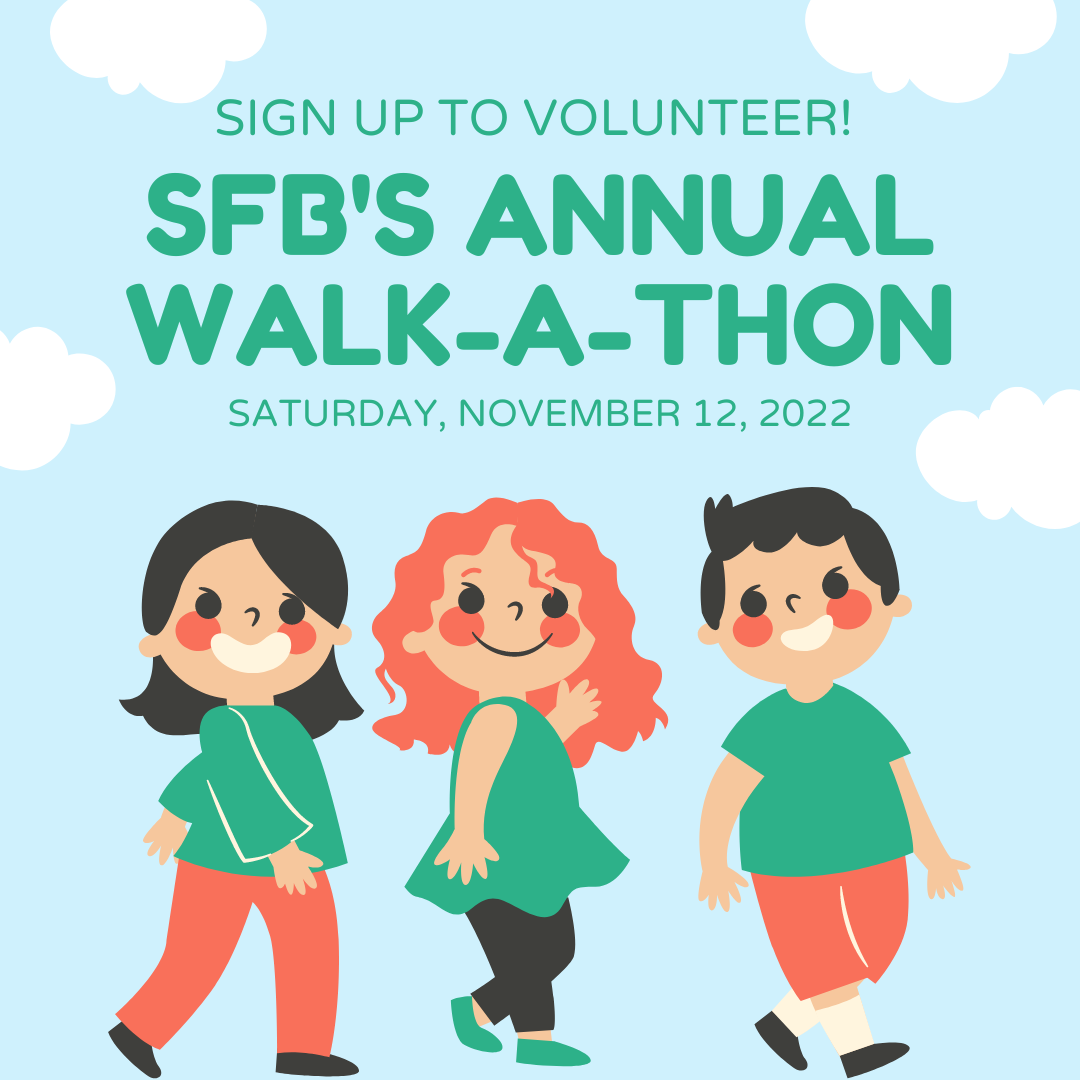 SIGN UP TO VOLUNTEER!

SFB'S ANNUAL WALK-A-THON

SATURDAY, NOVEMBER 12, 2022